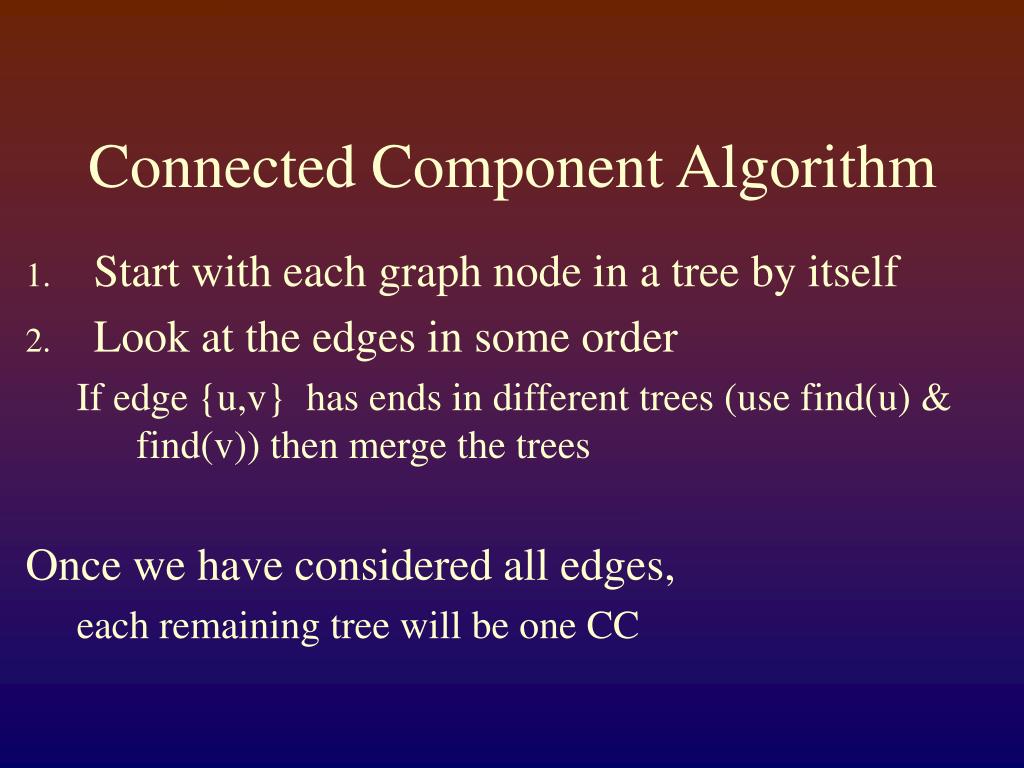 Connected Component Algorithm

1. Start with each graph node in a tree by itself
2. Look at the edges in some order

If edge {u,v} has ends in different trees (use find(u) & find(v)) then merge the trees

Once we have considered all edges,

each remaining tree will be one CC